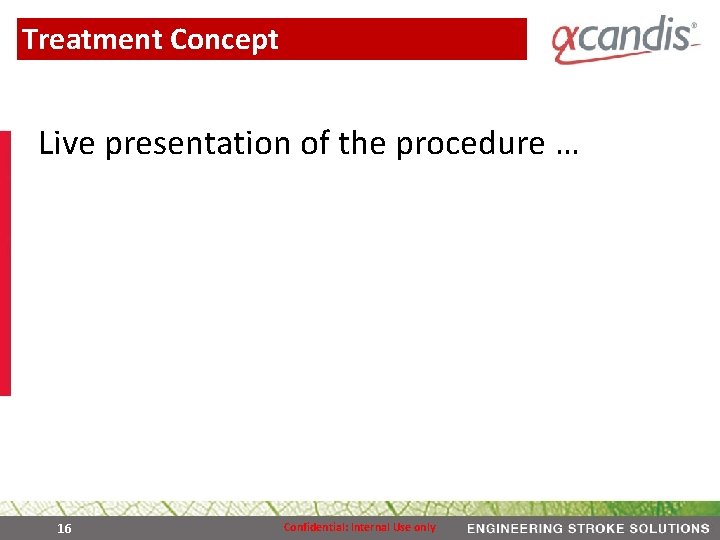 Treatment Concept

acandis®

Live presentation of the procedure …

16

Confidential: Internal Use only

ENGINEERING STROKE SOLUTIONS